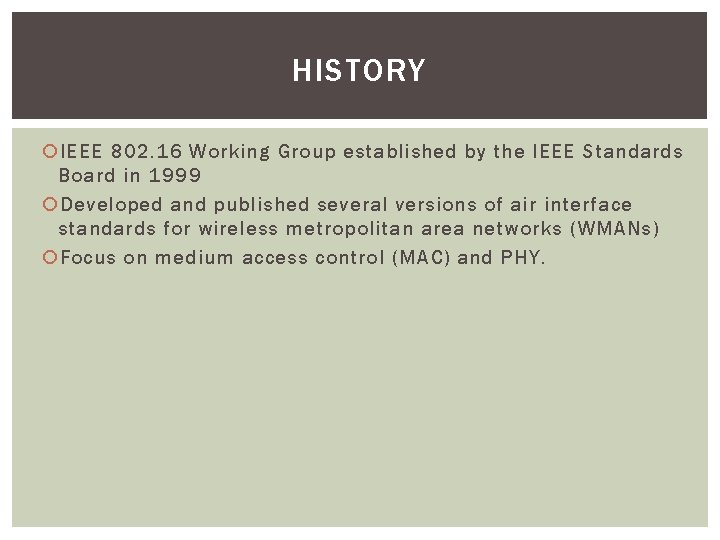 HISTORY

IEEE 802.16 Working Group established by the IEEE Standards Board in 1999

Developed and published several versions of air interface standards for wireless metropolitan area networks (WMANs)

Focus on medium access control (MAC) and PHY.